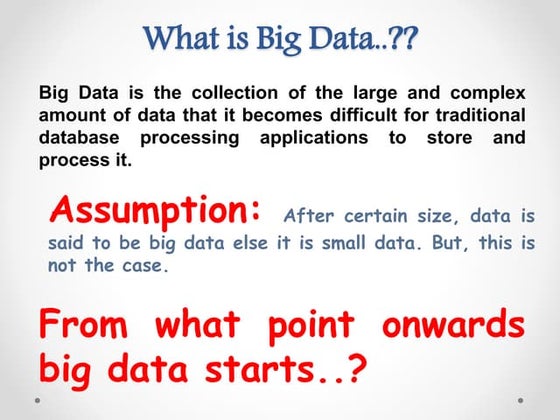 What is Big Data..??

Big Data is the collection of the large and complex amount of data that it becomes difficult for traditional database processing applications to store and process it.

Assumption: After certain size, data is said to be big data else it is small data. But, this is not the case.

From what point onwards big data starts..?